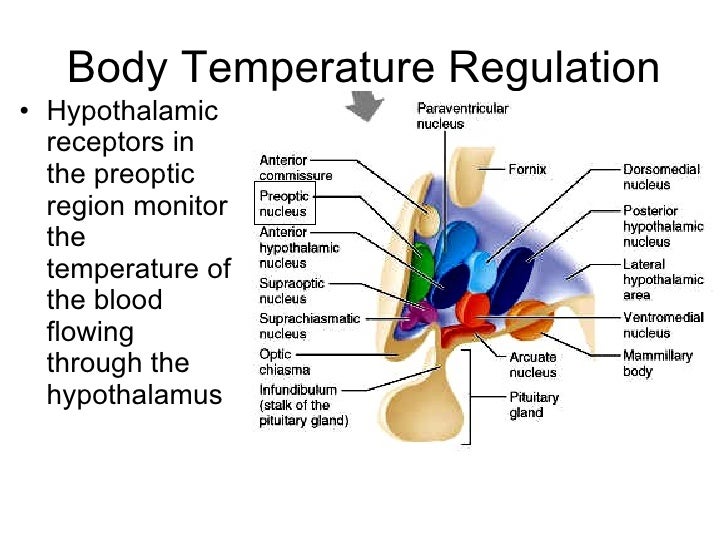 Body Temperature Regulation

• Hypothalamic receptors in the preoptic region monitor the temperature of the blood flowing through the hypothalamus

Paraventricular nucleus

Anterior commissure

Preoptic nucleus

Anterior hypothalamic nucleus

Supraoptic nucleus

Suprachiasmatic nucleus

Optic chiasma

Infundibulum (stalk of the pituitary gland)

Fornix

Dorsomedial nucleus

Posterior hypothalamic nucleus

Lateral hypothalamic area

Ventromedial nucleus

Mammillary body

Arcuate nucleus

Pituitary gland